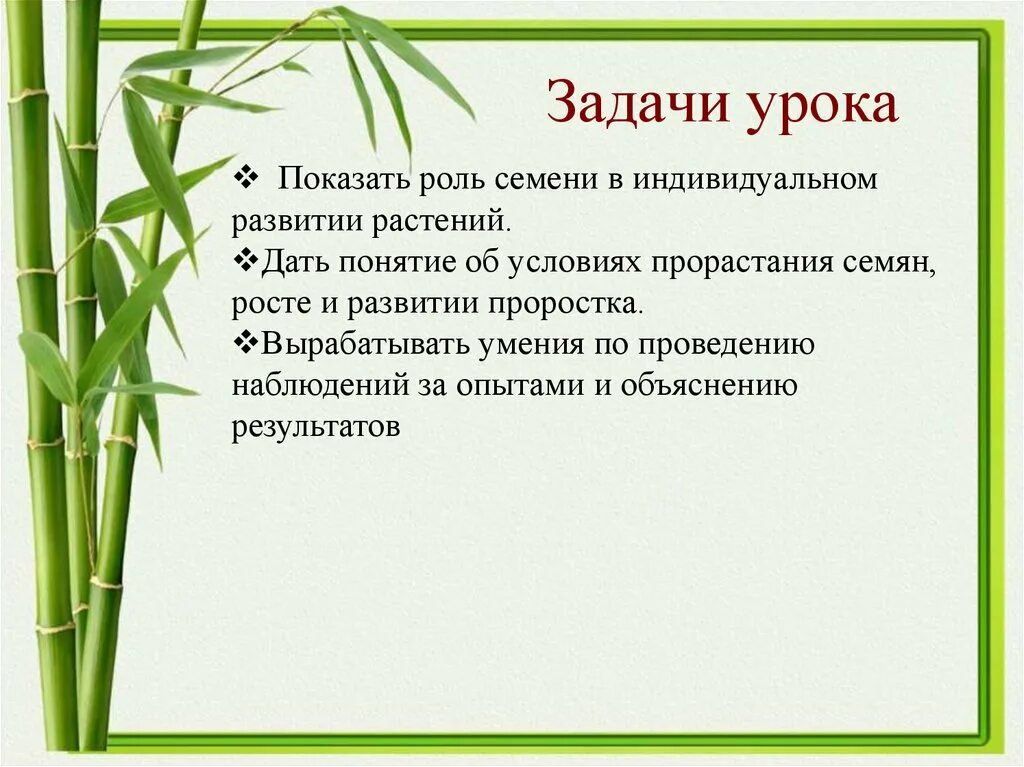 Задачи урока

❖ Показать роль семени в индивидуальном развитии растений.
❖Дать понятие об условиях прорастания семян, росте и развитии проростка.
❖Вырабатывать умения по проведению наблюдений за опытами и объяснению результатов